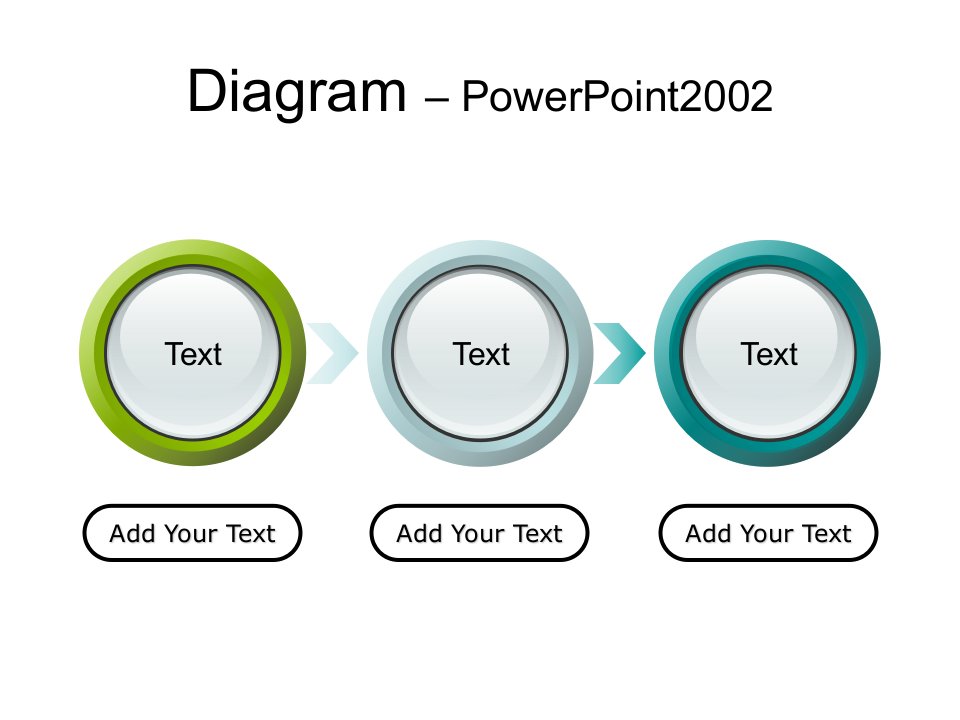 Diagram – PowerPoint2002

Text

Text

Text

Add Your Text

Add Your Text

Add Your Text